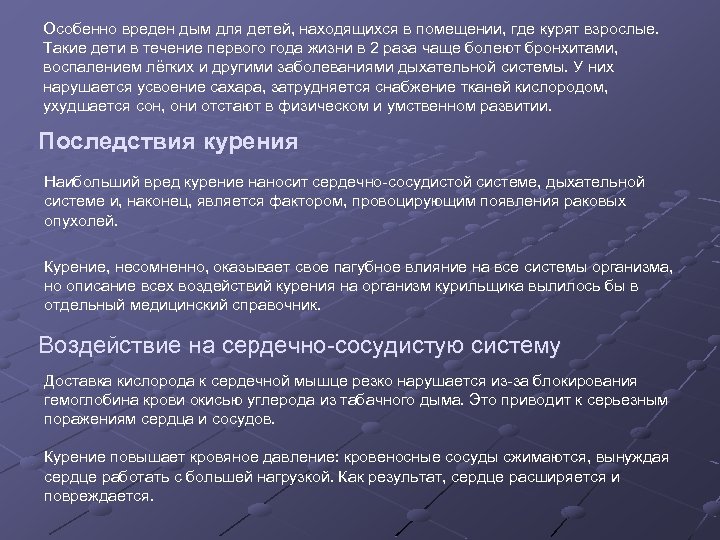 Особенно вреден дым для детей, находящихся в помещении, где курят взрослые. Такие дети в течение первого года жизни в 2 раза чаще болеют бронхитами, воспалением лёгких и другими заболеваниями дыхательной системы. У них нарушается усвоение сахара, затрудняется снабжение тканей кислородом, ухудшается сон, они отстают в физическом и умственном развитии.

Последствия курения

Наибольший вред курение наносит сердечно-сосудистой системе, дыхательной системе и, наконец, является фактором, провоцирующим появления раковых опухолей.

Курение, несомненно, оказывает свое пагубное влияние на все системы организма, но описание всех воздействий курения на организм курильщика вылилось бы в отдельный медицинский справочник.

Воздействие на сердечно-сосудистую систему

Доставка кислорода к сердечной мышце резко нарушается из-за блокирования гемоглобина крови окисью углерода из табачного дыма. Это приводит к серьезным поражениям сердца и сосудов.

Курение повышает кровяное давление: кровеносные сосуды сжимаются, вынуждая сердце работать с большей нагрузкой. Как результат, сердце расширяется и повреждается.